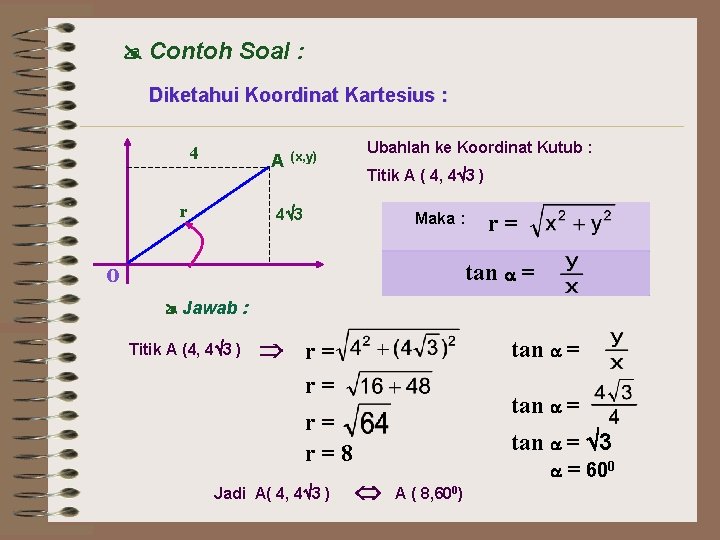 Contoh Soal :

Diketahui Koordinat Kartesius :

4

A (x,y)

r

$4\sqrt{3}$

O

Ubahlah ke Koordinat Kutub :

Titik A ( 4, $4\sqrt{3}$ )

Maka : $r = \sqrt{x^2 + y^2}$

$\tan \alpha = \frac{y}{x}$

Jawab :

Titik A (4, $4\sqrt{3}$ ) $\Rightarrow$ $r = \sqrt{4^2 + (4\sqrt{3})^2}$

$r = \sqrt{16 + 48}$

$r = \sqrt{64}$

$r = 8$

$\tan \alpha = \frac{y}{x}$

$\tan \alpha = \frac{4\sqrt{3}}{4}$

$\tan \alpha = \sqrt{3}$

$\alpha = 60^0$

Jadi A( 4, $4\sqrt{3}$ ) $\Leftrightarrow$ A ( 8,$60^0$)